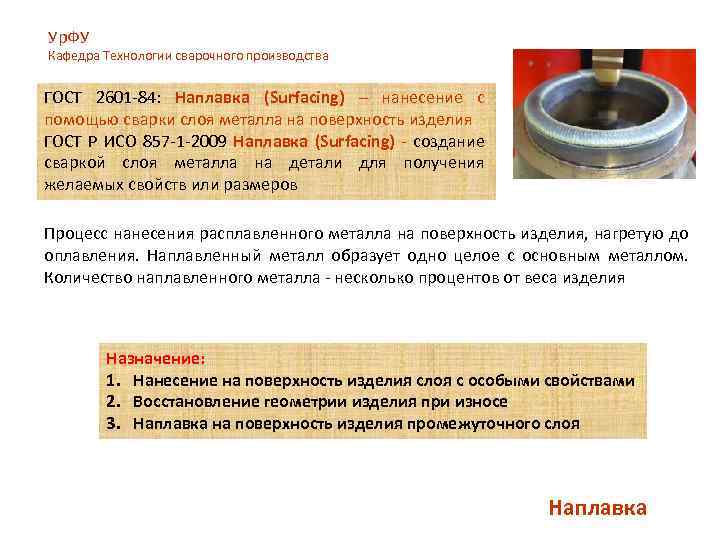 УрФУ
Кафедра Технологии сварочного производства

ГОСТ 2601-84: Наплавка (Surfacing) – нанесение с помощью сварки слоя металла на поверхность изделия
ГОСТ Р ИСО 857-1-2009 Наплавка (Surfacing) - создание сваркой слоя металла на детали для получения желаемых свойств или размеров

Процесс нанесения расплавленного металла на поверхность изделия, нагретую до оплавления. Наплавленный металл образует одно целое с основным металлом. Количество наплавленного металла - несколько процентов от веса изделия

Назначение:
1. Нанесение на поверхность изделия слоя с особыми свойствами
2. Восстановление геометрии изделия при износе
3. Наплавка на поверхность изделия промежуточного слоя

Наплавка